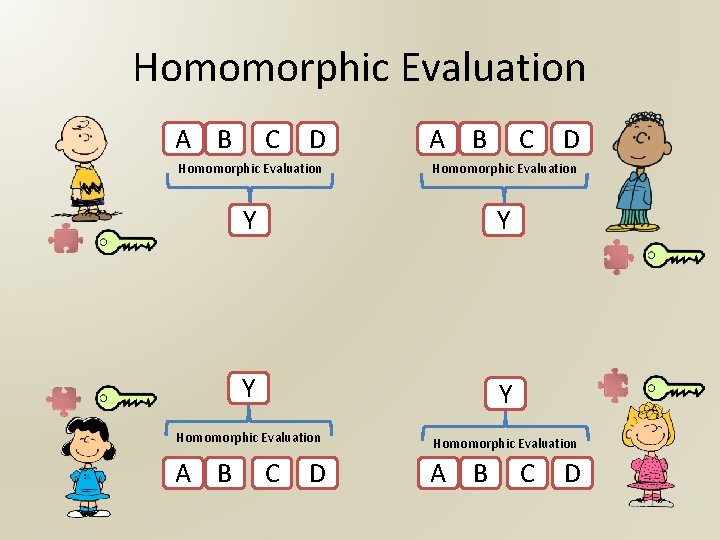 Homomorphic Evaluation

A B C D
Homomorphic Evaluation
Y

A B C D
Homomorphic Evaluation
Y

Y
Homomorphic Evaluation
A B C D

Y
Homomorphic Evaluation
A B C D